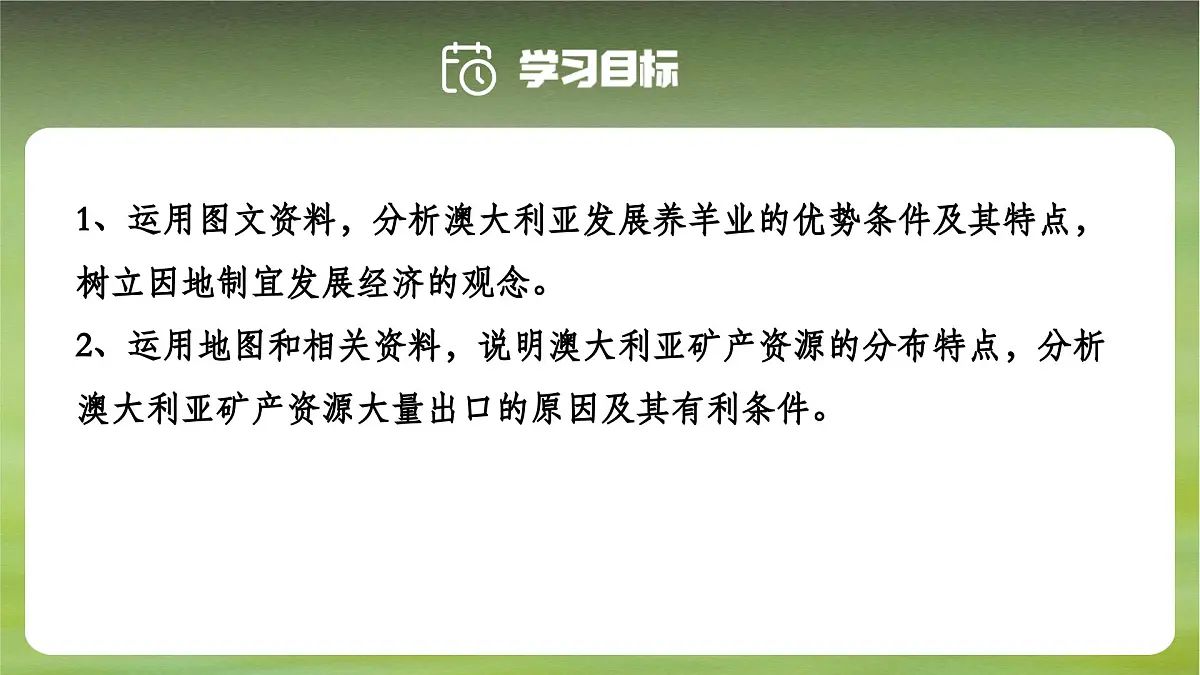 学习目标

1、运用图文资料，分析澳大利亚发展养羊业的优势条件及其特点，树立因地制宜发展经济的观念。
2、运用地图和相关资料，说明澳大利亚矿产资源的分布特点，分析澳大利亚矿产资源大量出口的原因及其有利条件。